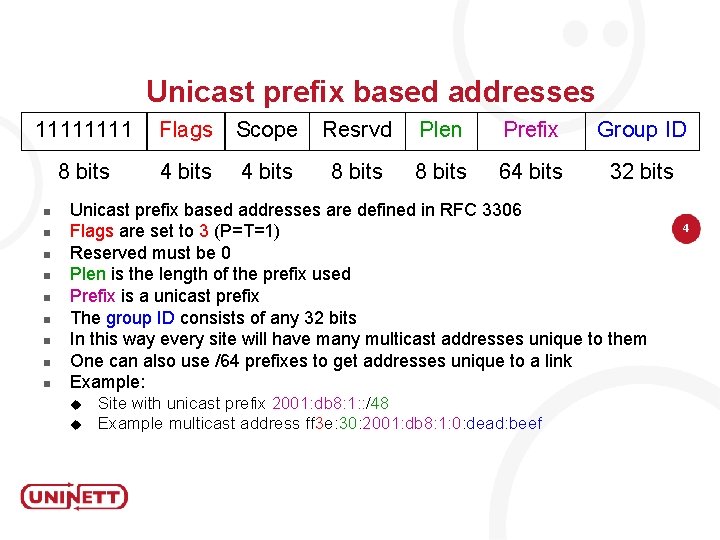 Unicast prefix based addresses

| 11111111 | Flags | Scope | Resrvd | Plen | Prefix | Group ID |
|---|---|---|---|---|---|---|
| 8 bits | 4 bits | 4 bits | 8 bits | 8 bits | 64 bits | 32 bits |

4

- Unicast prefix based addresses are defined in RFC 3306
- Flags are set to 3 (P=T=1)
- Reserved must be 0
- Plen is the length of the prefix used
- Prefix is a unicast prefix
- The group ID consists of any 32 bits
- In this way every site will have many multicast addresses unique to them
- One can also use /64 prefixes to get addresses unique to a link
- Example:
  - Site with unicast prefix 2001:db8:1::/48
  - Example multicast address ff3e:30:2001:db8:1:0:dead:beef

UNINETT